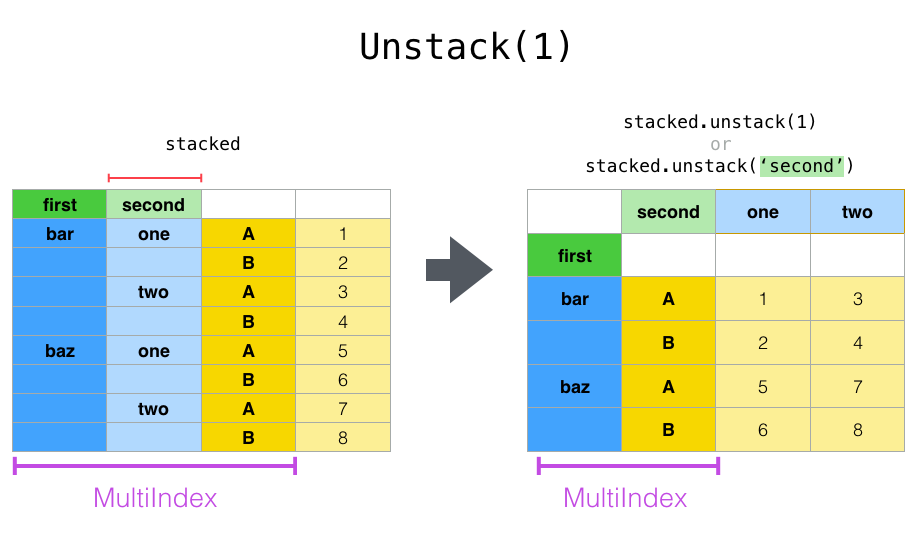 Unstack(1)

stacked

| first | second | | |
|---|---|---|---|
| bar | one | A | 1 |
| | | B | 2 |
| | two | A | 3 |
| | | B | 4 |
| baz | one | A | 5 |
| | | B | 6 |
| | two | A | 7 |
| | | B | 8 |

MultiIndex

stacked.unstack(1)
or
stacked.unstack('second')

| | second | one | two |
|---|---|---|---|
| first | | | |
| bar | A | 1 | 3 |
| | B | 2 | 4 |
| baz | A | 5 | 7 |
| | B | 6 | 8 |

MultiIndex